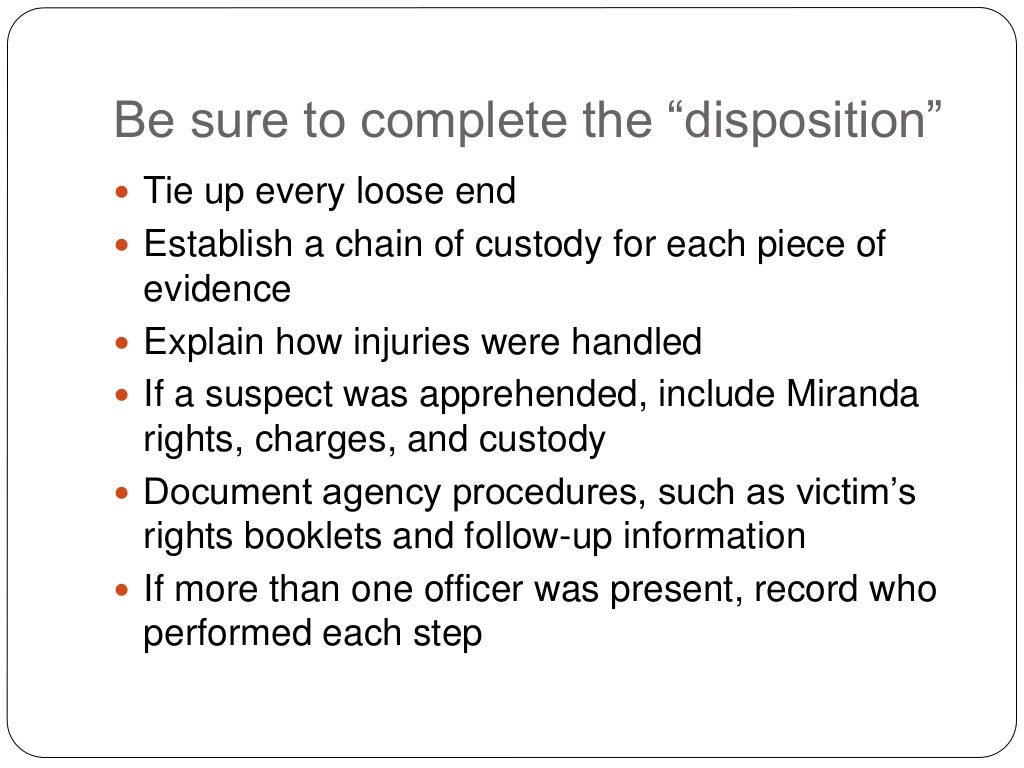 Be sure to complete the “disposition”

- Tie up every loose end
- Establish a chain of custody for each piece of evidence
- Explain how injuries were handled
- If a suspect was apprehended, include Miranda rights, charges, and custody
- Document agency procedures, such as victim’s rights booklets and follow-up information
- If more than one officer was present, record who performed each step